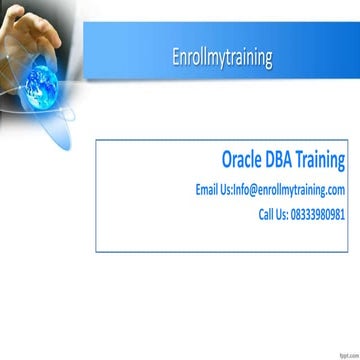 Enrollmytraining

Oracle DBA Training

Email Us:Info@enrollmytraining.com

Call Us: 08333980981

fppt.com